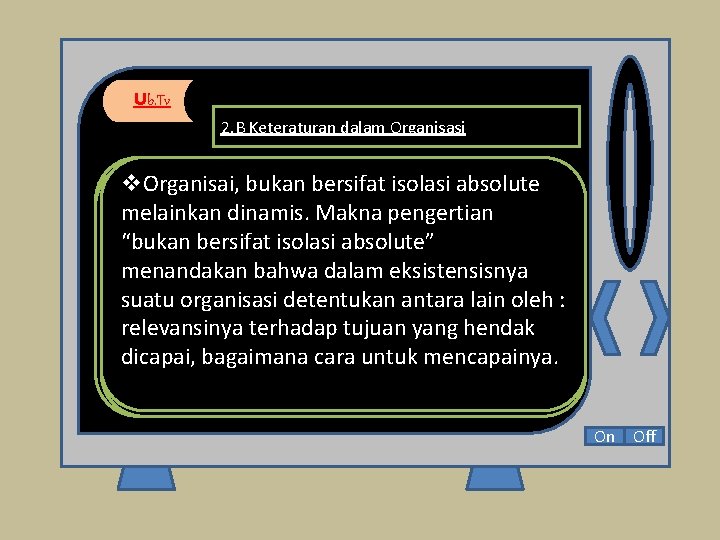 Ub.Tv

2.B Keteraturan dalam Organisasi

❖Organisai, bukan bersifat isolasi absolute melainkan dinamis. Makna pengertian "bukan bersifat isolasi absolute" menandakan bahwa dalam eksistensisnya suatu organisasi detentukan antara lain oleh : relevansinya terhadap tujuan yang hendak dicapai, bagaimana cara untuk mencapainya.

On Off